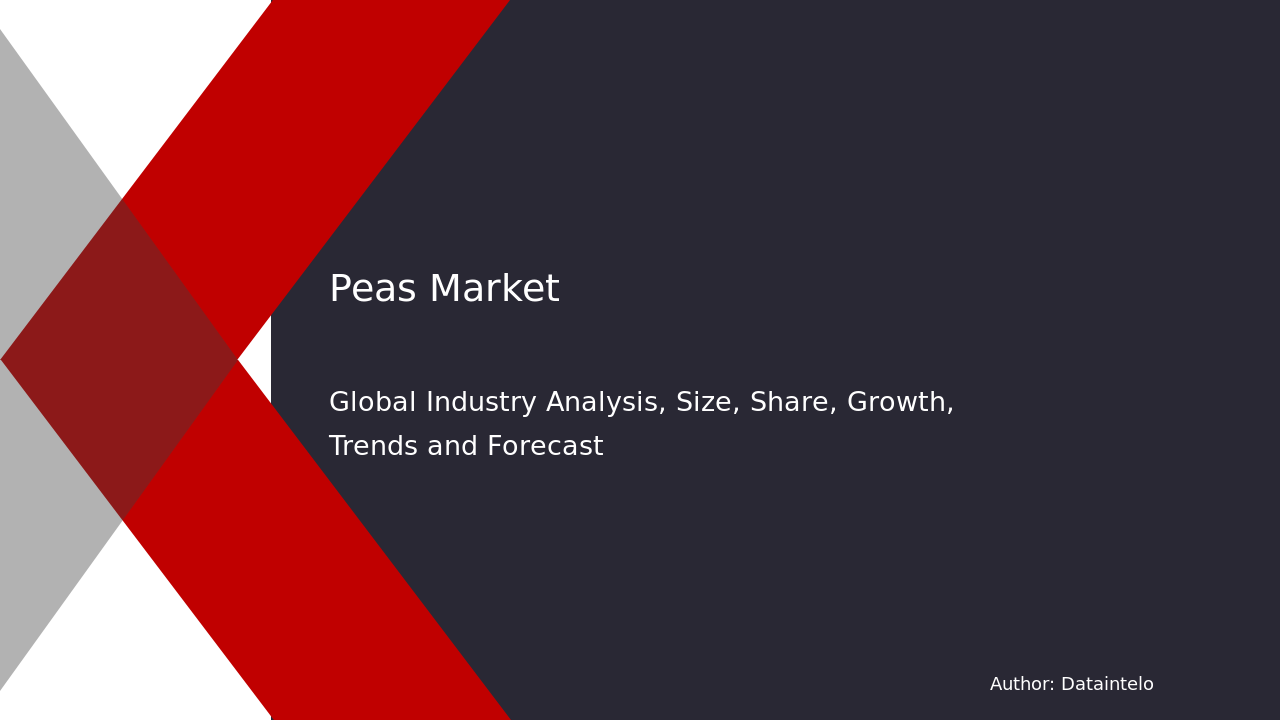 Peas Market

Global Industry Analysis, Size, Share, Growth, Trends and Forecast

Author: Dataintelo